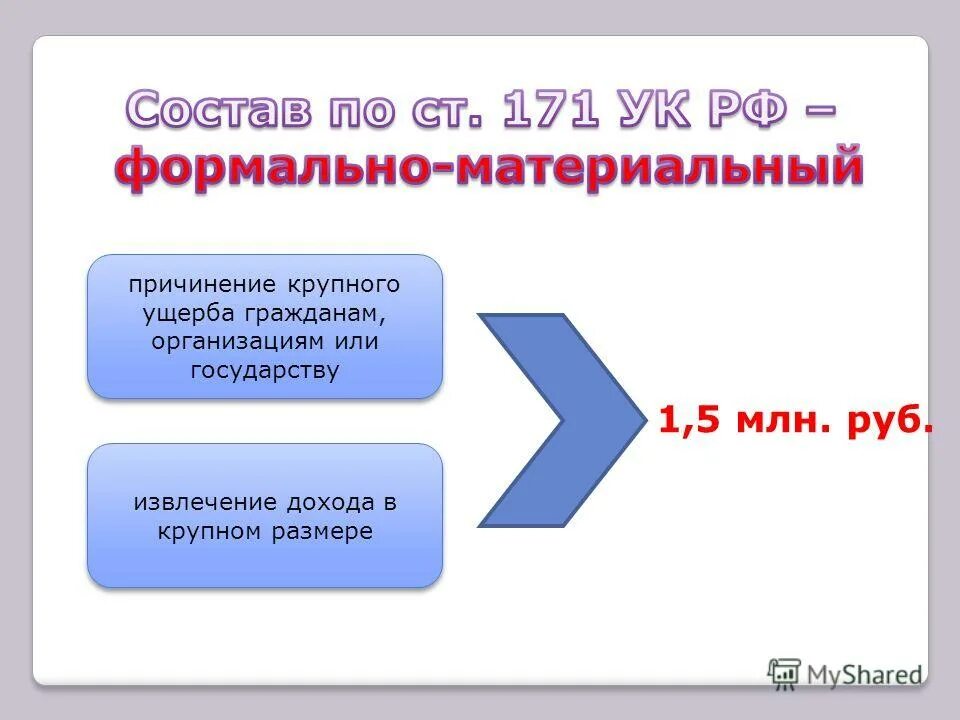 Состав по ст. 171 УК РФ – формально-материальный

причинение крупного ущерба гражданам, организациям или государству

извлечение дохода в крупном размере

1,5 млн. руб.

MyShared